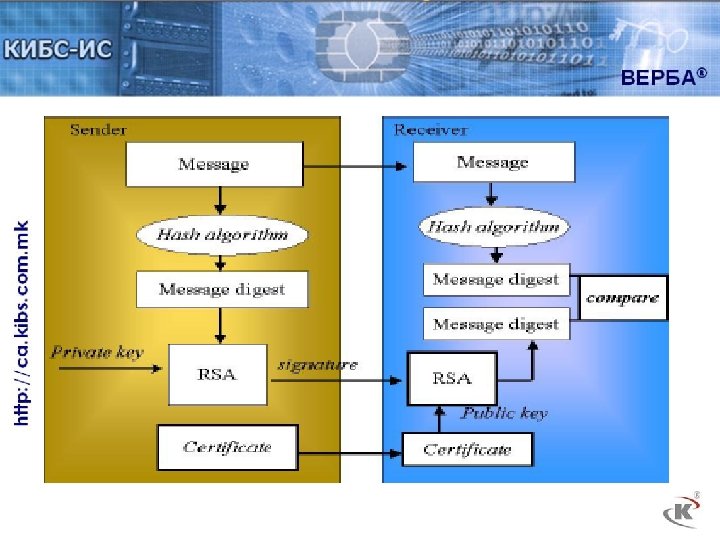 КИБС-ИС

ВЕРБА®

http://ca.kibs.com.mk

Sender

Message

Hash algorithm

Message digest

Private key

RSA

signature

Certificate

Receiver

Message

Hash algorithm

Message digest

Message digest

compare

RSA

Public key

Certificate

K